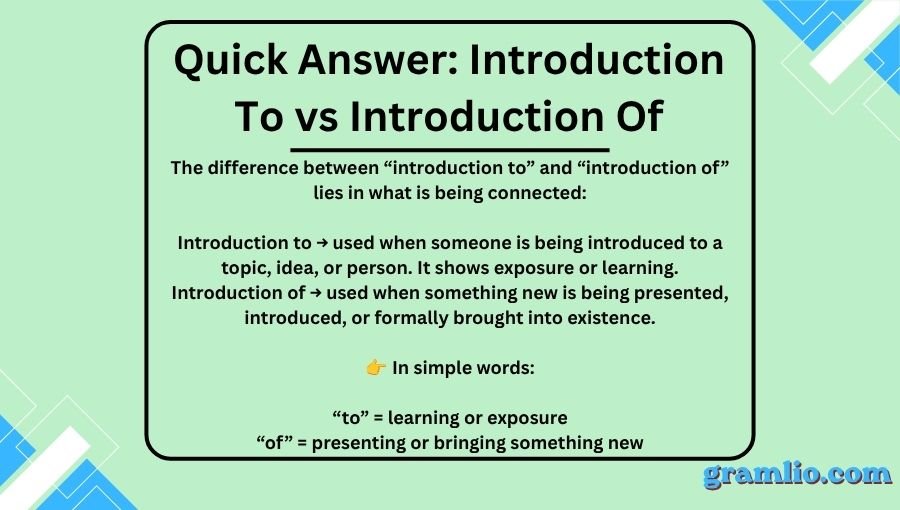 Quick Answer: Introduction To vs Introduction Of

The difference between “introduction to” and “introduction of” lies in what is being connected:

Introduction to → used when someone is being introduced to a topic, idea, or person. It shows exposure or learning.
Introduction of → used when something new is being presented, introduced, or formally brought into existence.

👉 In simple words:

“to” = learning or exposure
“of” = presenting or bringing something new

gramlio.com